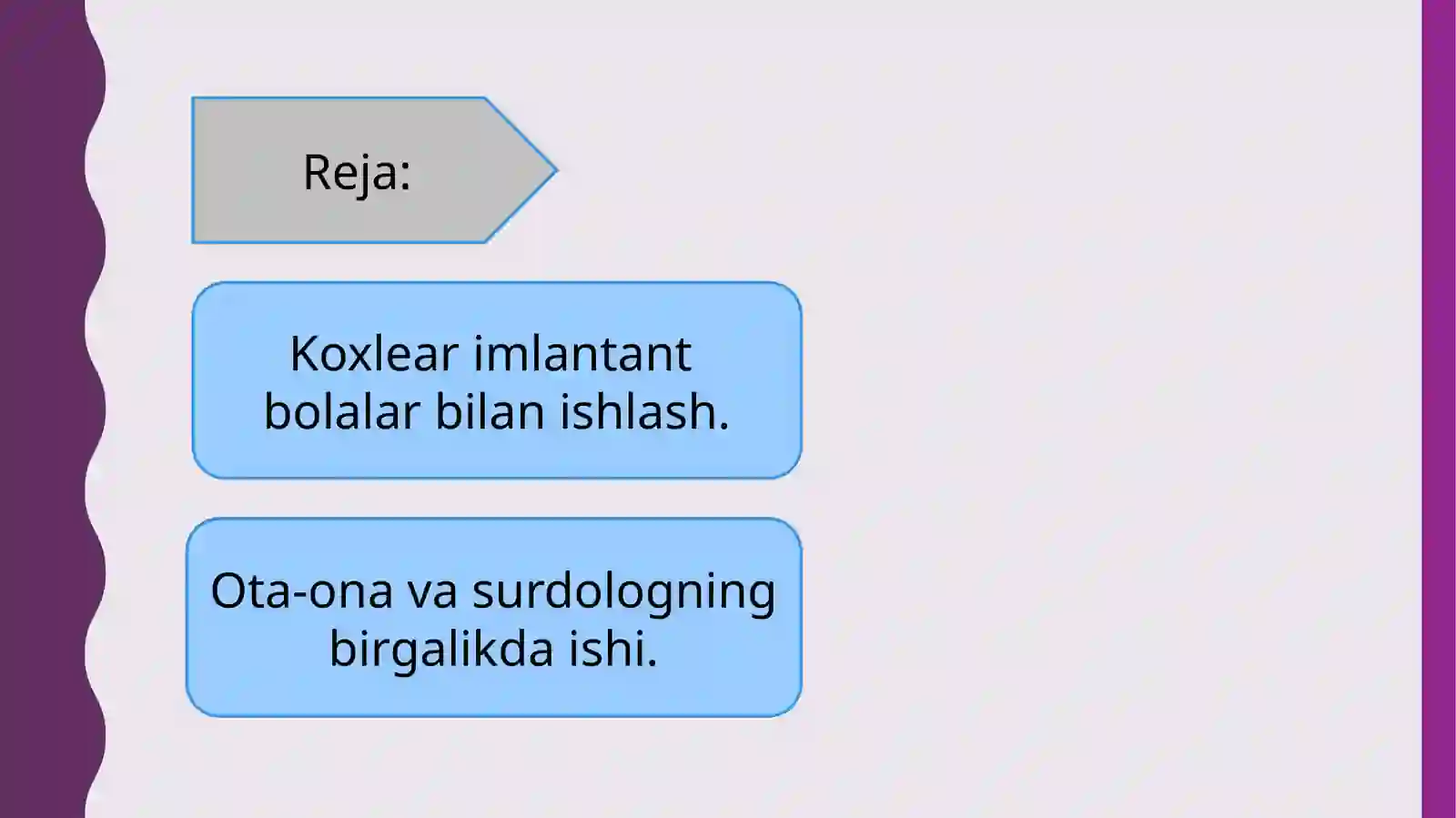 Reja:

Koxlear imlantant bolalar bilan ishlash.

Ota-ona va surdologning birgalikda ishi.